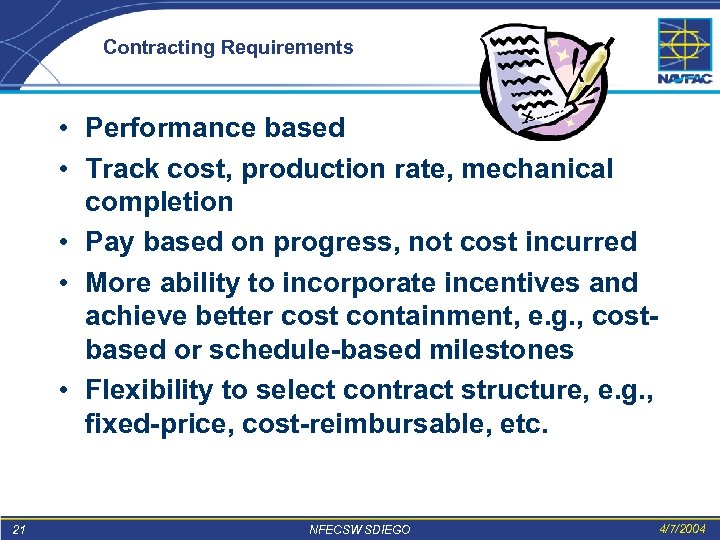 Contracting Requirements

NAVFAC

• Performance based
• Track cost, production rate, mechanical completion
• Pay based on progress, not cost incurred
• More ability to incorporate incentives and achieve better cost containment, e.g., cost-based or schedule-based milestones
• Flexibility to select contract structure, e.g., fixed-price, cost-reimbursable, etc.

21 NFECSW SDIEGO 4/7/2004